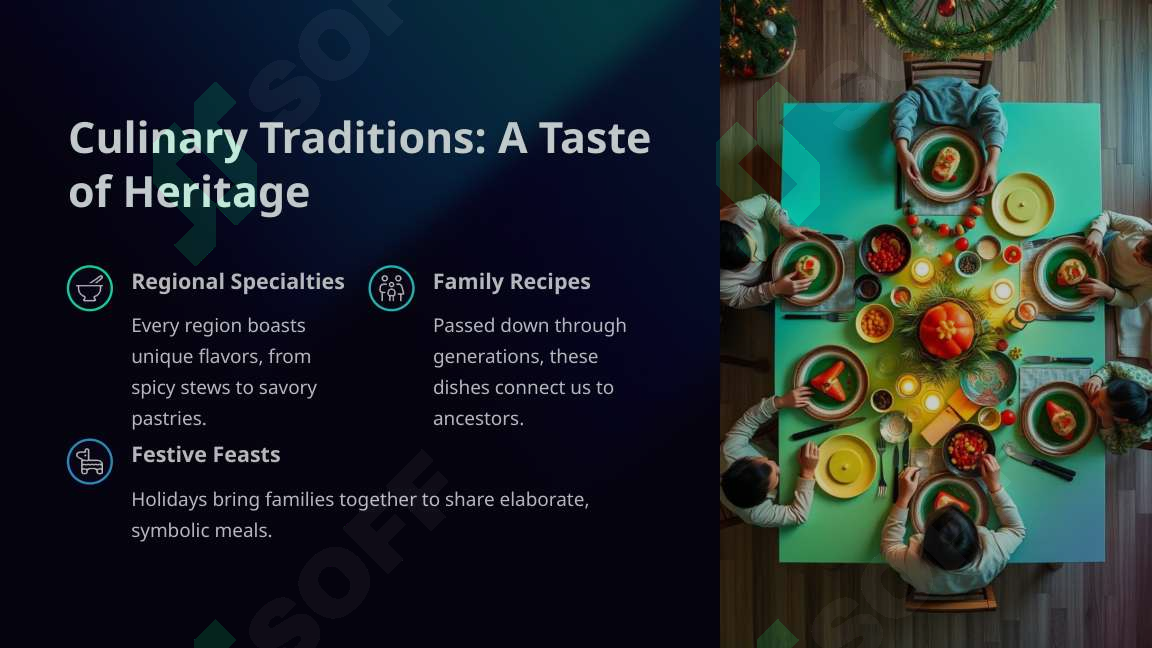 Culinary Traditions: A Taste of Heritage

Regional Specialties

Every region boasts unique flavors, from spicy stews to savory pastries.

Family Recipes

Passed down through generations, these dishes connect us to ancestors.

Festive Feasts

Holidays bring families together to share elaborate, symbolic meals.

SOFF

SOFF